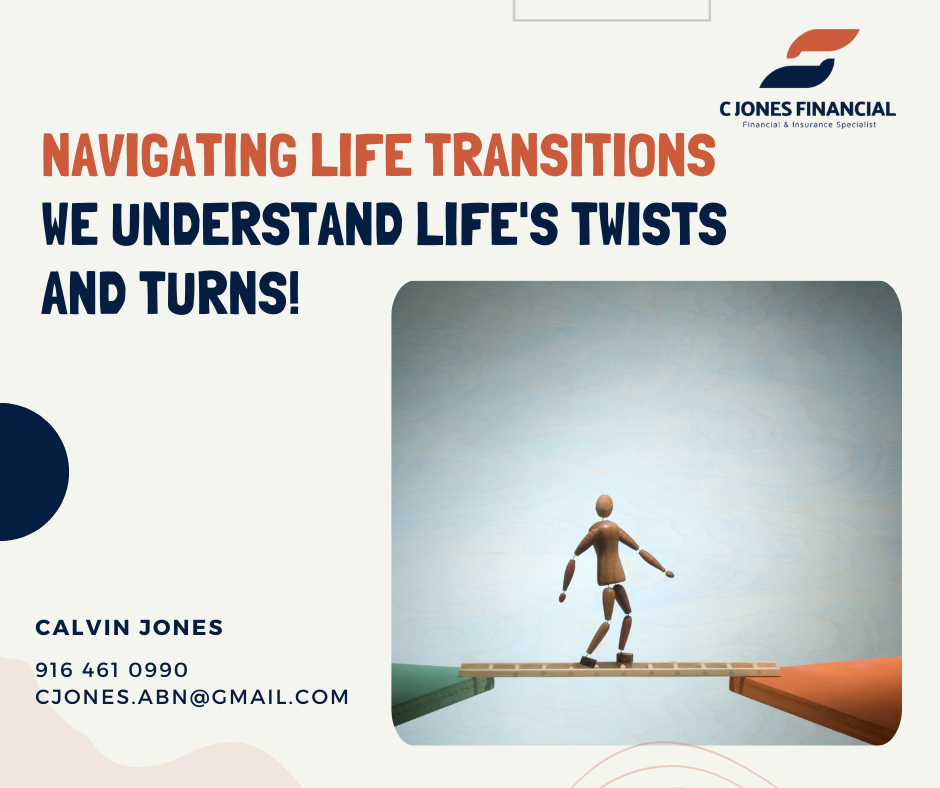 C JONES FINANCIAL
Financial & Insurance Specialist

NAVIGATING LIFE TRANSITIONS
WE UNDERSTAND LIFE'S TWISTS AND TURNS!

CALVIN JONES
916 461 0990
CJONES.ABN@GMAIL.COM